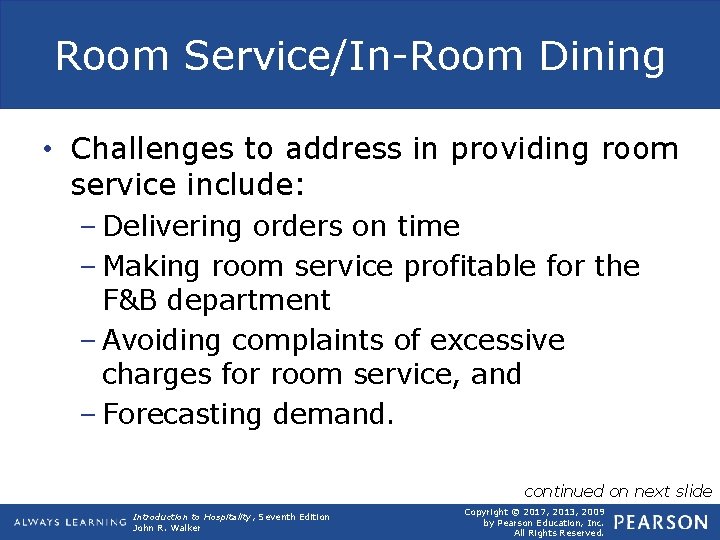 Room Service/In-Room Dining

• Challenges to address in providing room service include:

– Delivering orders on time

– Making room service profitable for the F&B department

– Avoiding complaints of excessive charges for room service, and

– Forecasting demand.

continued on next slide

ALWAYS LEARNING

Introduction to Hospitality, Seventh Edition
John R. Walker

Copyright © 2017, 2013, 2009
by Pearson Education, Inc.
All Rights Reserved.

PEARSON